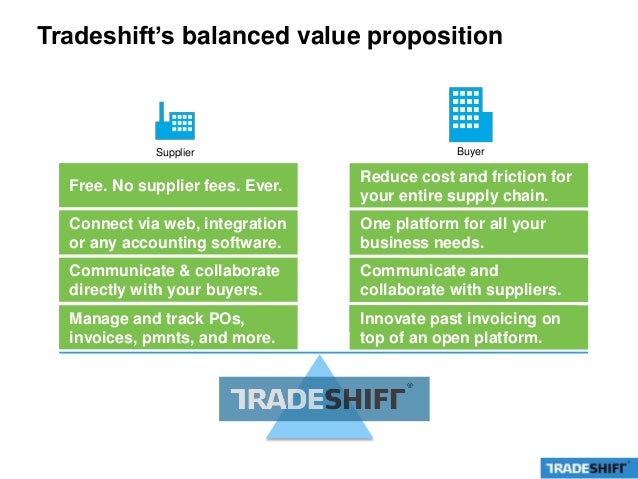 Tradeshift's balanced value proposition

Supplier

Free. No supplier fees. Ever.

Connect via web, integration or any accounting software.

Communicate & collaborate directly with your buyers.

Manage and track POs, invoices, pmnts, and more.

Buyer

Reduce cost and friction for your entire supply chain.

One platform for all your business needs.

Communicate and collaborate with suppliers.

Innovate past invoicing on top of an open platform.

TRADESHIFT®

TRADESHIFT